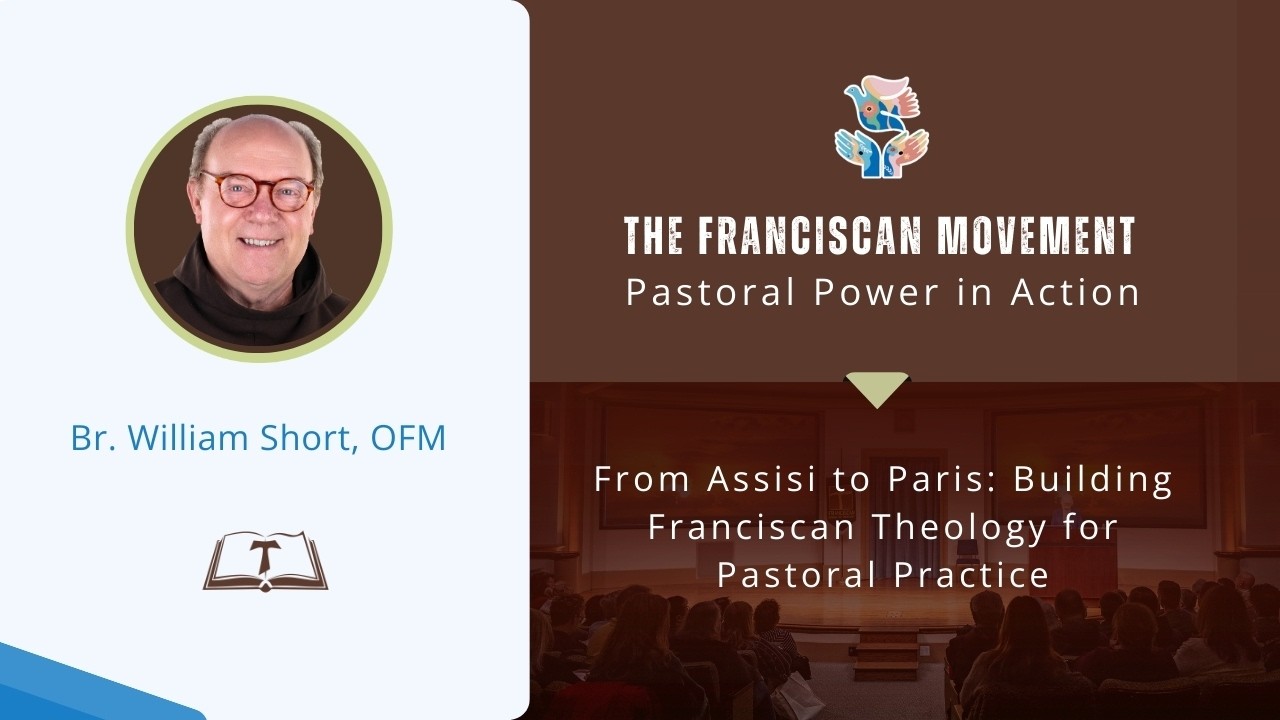 Br. William Short, OFM

THE FRANCISCAN MOVEMENT
Pastoral Power in Action

From Assisi to Paris: Building Franciscan Theology for Pastoral Practice